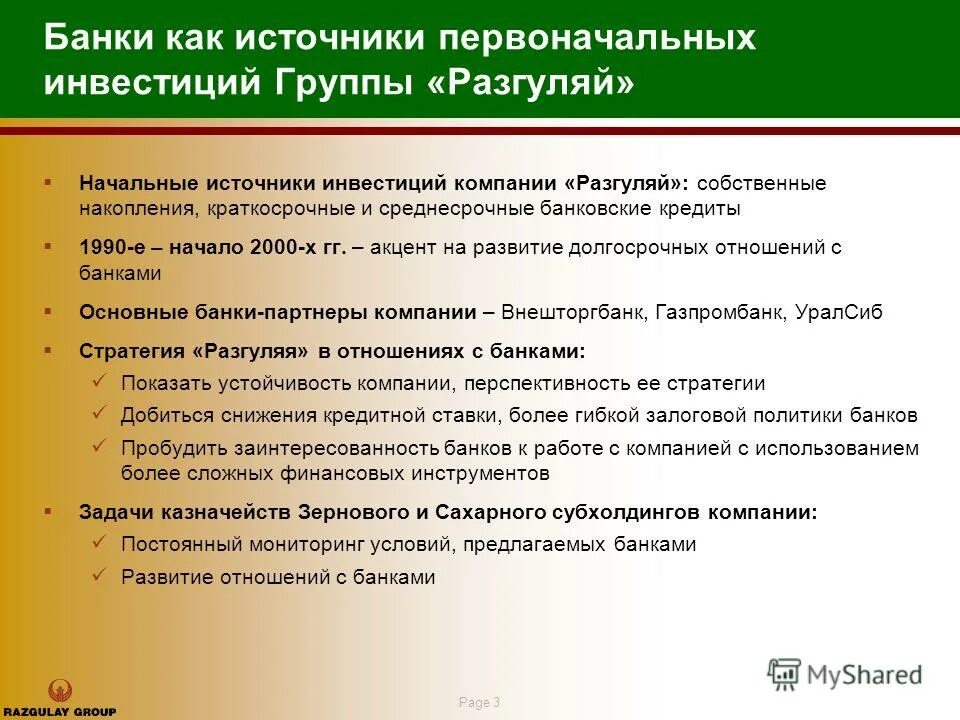 Банки как источники первоначальных инвестиций Группы «Разгуляй»

▪ Начальные источники инвестиций компании «Разгуляй»: собственные накопления, краткосрочные и среднесрочные банковские кредиты

▪ 1990-е – начало 2000-х гг. – акцент на развитие долгосрочных отношений с банками

▪ Основные банки-партнеры компании – Внешторгбанк, Газпромбанк, УралСиб

▪ Стратегия «Разгуляя» в отношениях с банками:

✓ Показать устойчивость компании, перспективность ее стратегии

✓ Добиться снижения кредитной ставки, более гибкой залоговой политики банков

✓ Пробудить заинтересованность банков к работе с компанией с использованием более сложных финансовых инструментов

▪ Задачи казначейств Зернового и Сахарного субхолдингов компании:

✓ Постоянный мониторинг условий, предлагаемых банками

✓ Развитие отношений с банками

RAZGULAY GROUP

Page 3

MyShared